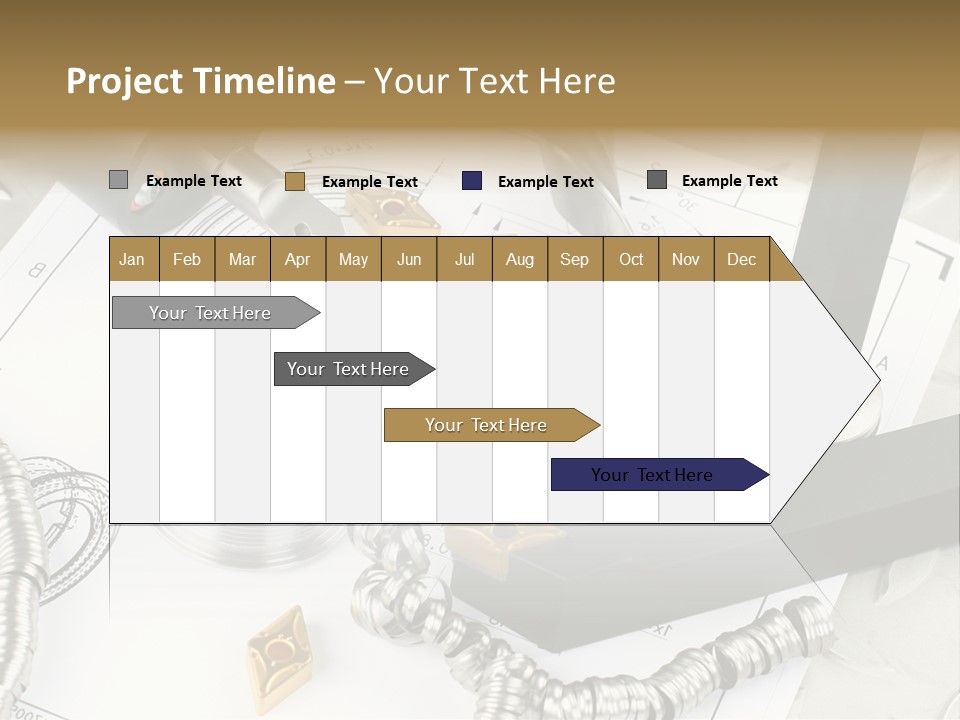 Project Timeline – Your Text Here

Example Text

Example Text

Example Text

Example Text

| Jan | Feb | Mar | Apr | May | Jun | Jul | Aug | Sep | Oct | Nov | Dec |
|---|---|---|---|---|---|---|---|---|---|---|---|

Your Text Here

Your Text Here

Your Text Here

Your Text Here